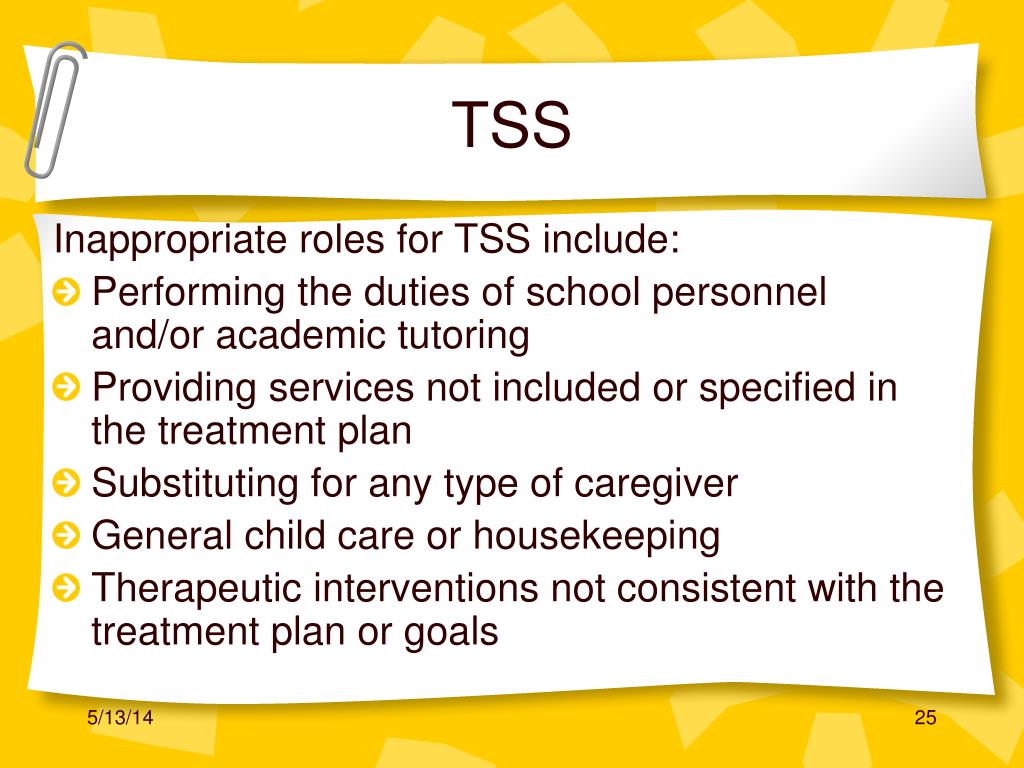 TSS

Inappropriate roles for TSS include:

Performing the duties of school personnel and/or academic tutoring

Providing services not included or specified in the treatment plan

Substituting for any type of caregiver

General child care or housekeeping

Therapeutic interventions not consistent with the treatment plan or goals

5/13/14

25